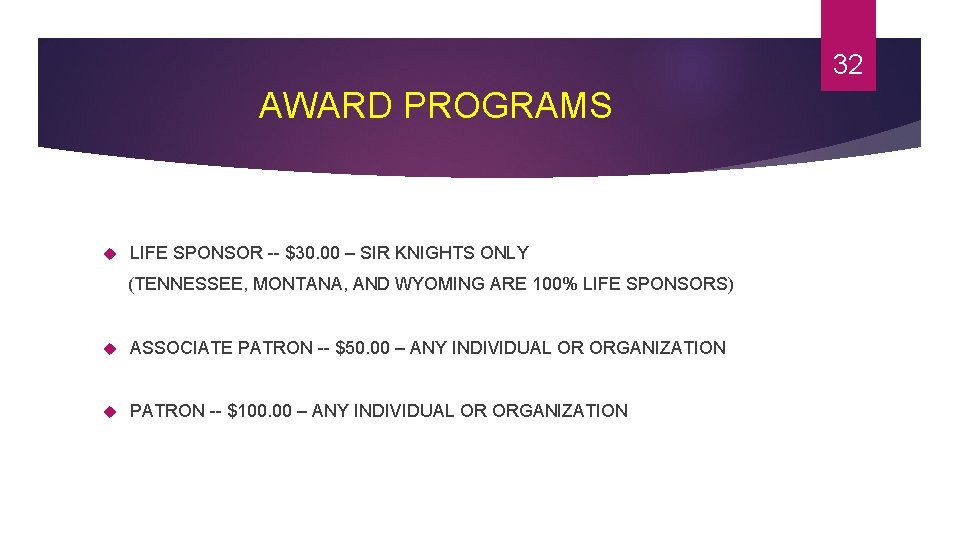 32

AWARD PROGRAMS

LIFE SPONSOR -- \$30.00 – SIR KNIGHTS ONLY
(TENNESSEE, MONTANA, AND WYOMING ARE 100% LIFE SPONSORS)

ASSOCIATE PATRON -- \$50.00 – ANY INDIVIDUAL OR ORGANIZATION

PATRON -- \$100.00 – ANY INDIVIDUAL OR ORGANIZATION